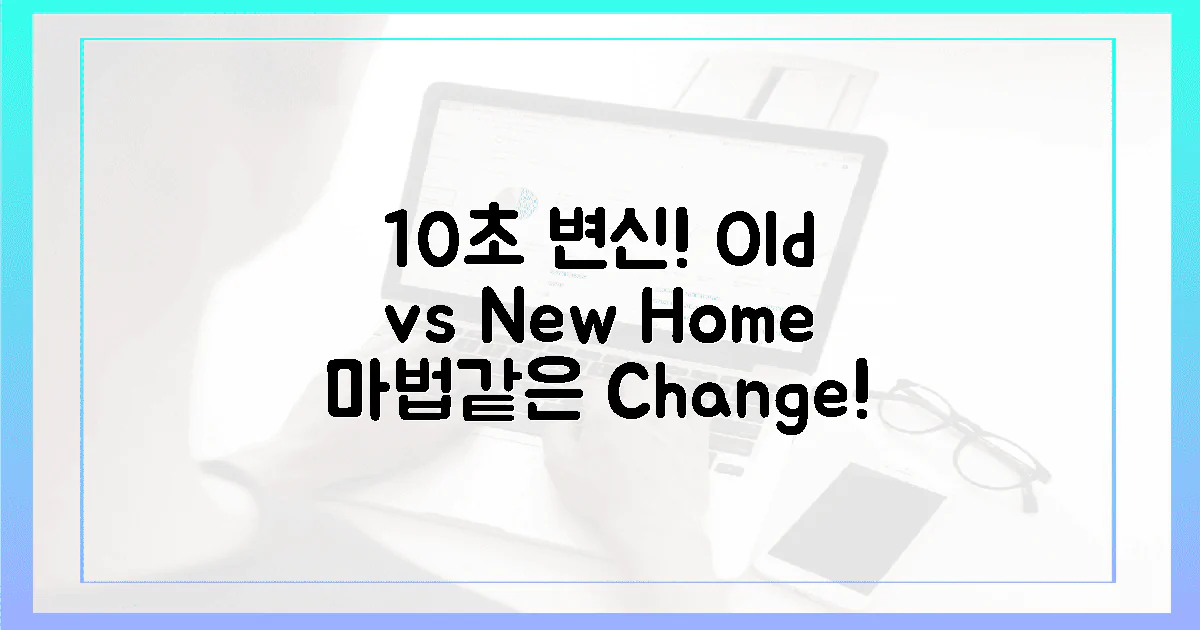 10초 변신! Old vs New Home 마법같은 Change!